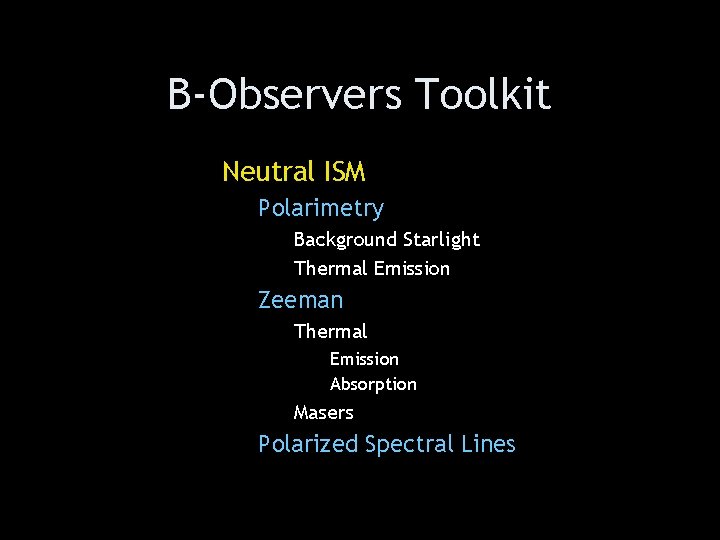 B-Observers Toolkit

Neutral ISM
Polarimetry
Background Starlight
Thermal Emission
Zeeman
Thermal
Emission
Absorption
Masers
Polarized Spectral Lines